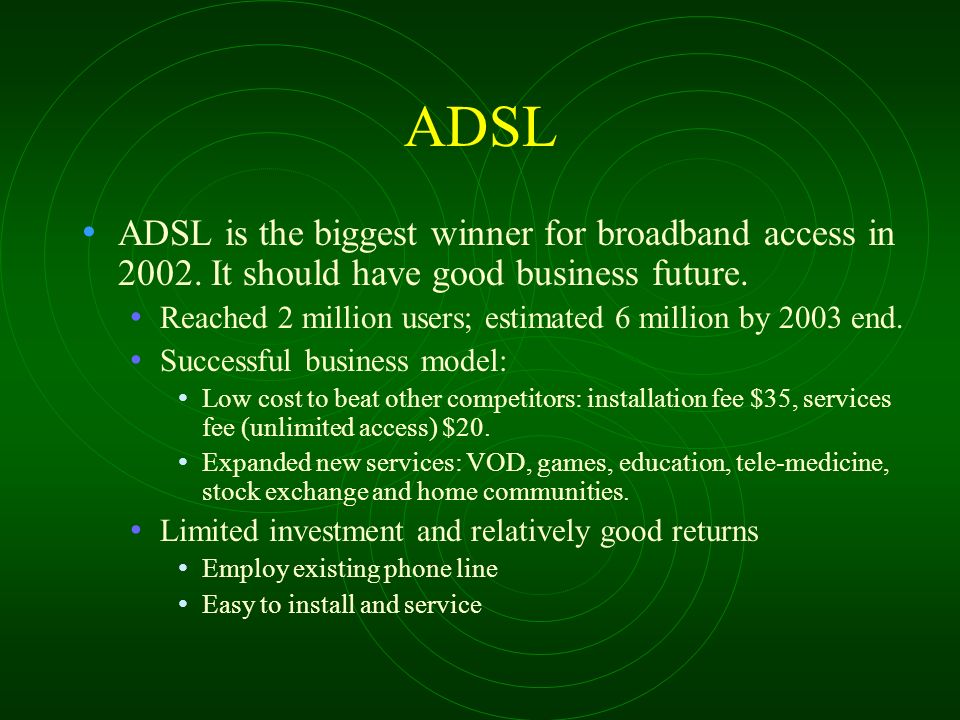 ADSL

• ADSL is the biggest winner for broadband access in 2002. It should have good business future.
  • Reached 2 million users; estimated 6 million by 2003 end.
  • Successful business model:
    • Low cost to beat other competitors: installation fee \$35, services fee (unlimited access) \$20.
    • Expanded new services: VOD, games, education, tele-medicine, stock exchange and home communities.
  • Limited investment and relatively good returns
    • Employ existing phone line
    • Easy to install and service